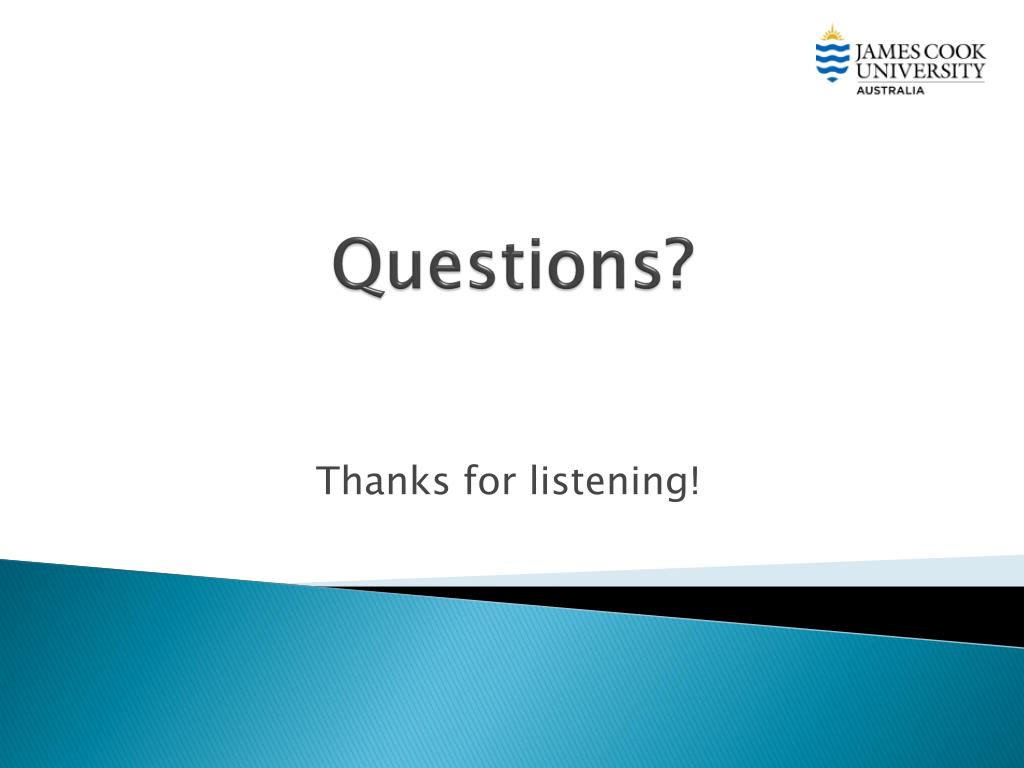 JAMES COOK UNIVERSITY AUSTRALIA

Questions?

Thanks for listening!